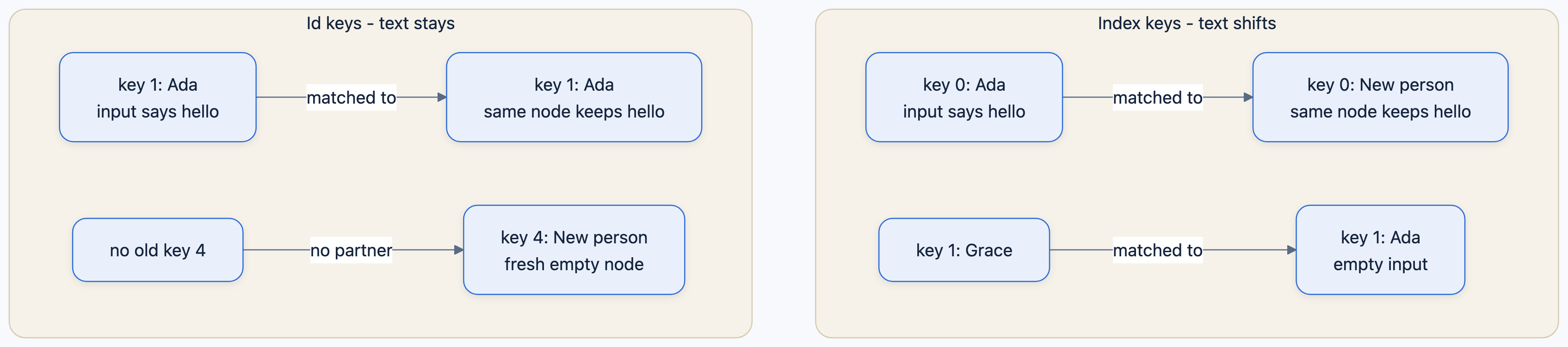 Id keys - text stays

key 1: Ada
input says hello

matched to

key 1: Ada
same node keeps hello

no old key 4

no partner

key 4: New person
fresh empty node

Index keys - text shifts

key 0: Ada
input says hello

matched to

key 0: New person
same node keeps hello

key 1: Grace

matched to

key 1: Ada
empty input